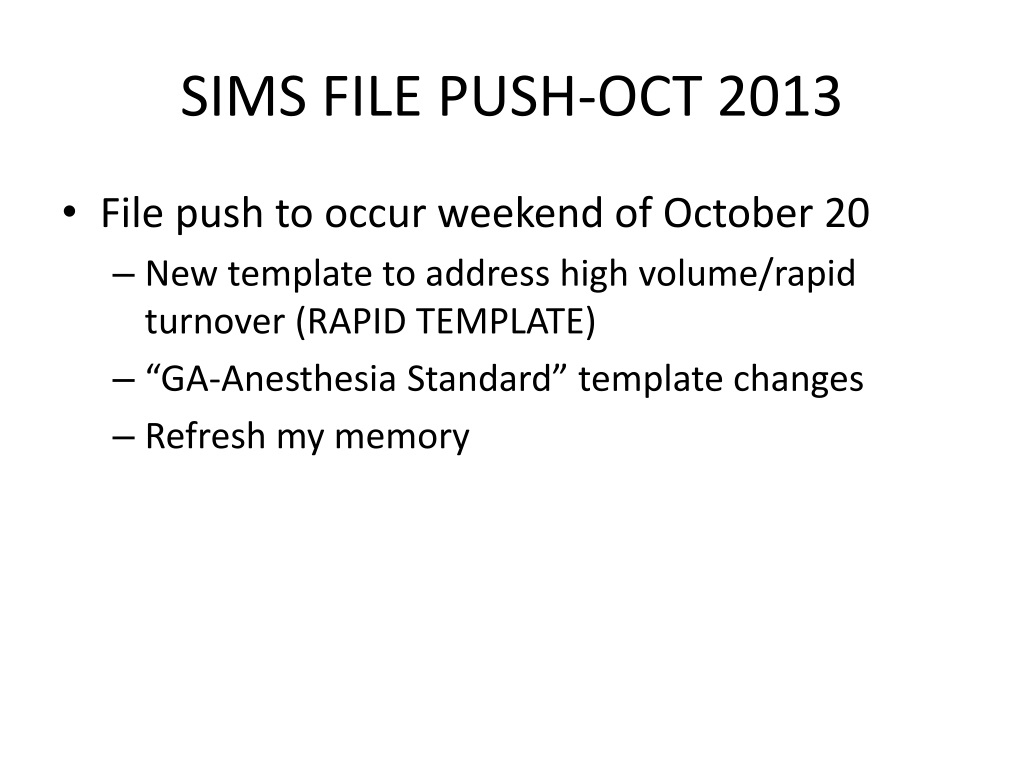 SIMS FILE PUSH-OCT 2013

• File push to occur weekend of October 20
– New template to address high volume/rapid turnover (RAPID TEMPLATE)
– “GA-Anesthesia Standard” template changes
– Refresh my memory